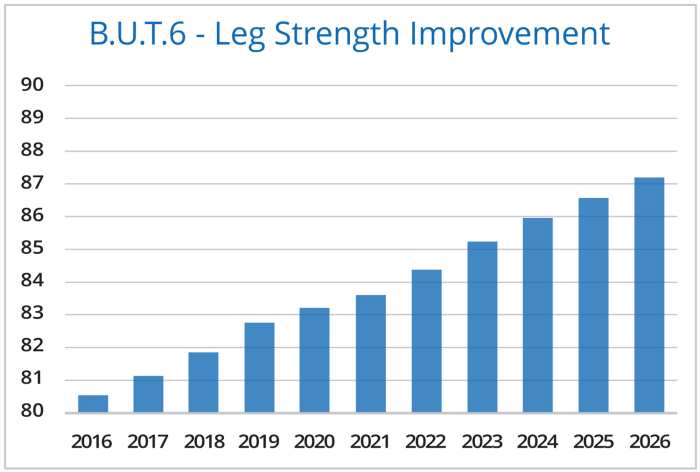 B.U.T.6 - Leg Strength Improvement

90
89
88
87
86
85
84
83
82
81
80

2016 2017 2018 2019 2020 2021 2022 2023 2024 2025 2026